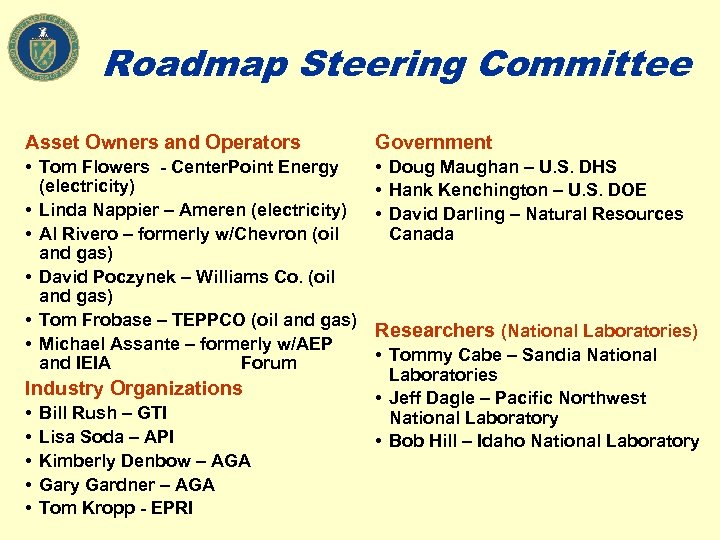 Roadmap Steering Committee

Asset Owners and Operators
• Tom Flowers - CenterPoint Energy (electricity)
• Linda Nappier – Ameren (electricity)
• Al Rivero – formerly w/Chevron (oil and gas)
• David Poczynek – Williams Co. (oil and gas)
• Tom Frobase – TEPPCO (oil and gas)
• Michael Assante – formerly w/AEP and IEIA Forum

Industry Organizations
• Bill Rush – GTI
• Lisa Soda – API
• Kimberly Denbow – AGA
• Gary Gardner – AGA
• Tom Kropp - EPRI

Government
• Doug Maughan – U.S. DHS
• Hank Kenchington – U.S. DOE
• David Darling – Natural Resources Canada

Researchers (National Laboratories)
• Tommy Cabe – Sandia National Laboratories
• Jeff Dagle – Pacific Northwest National Laboratory
• Bob Hill – Idaho National Laboratory